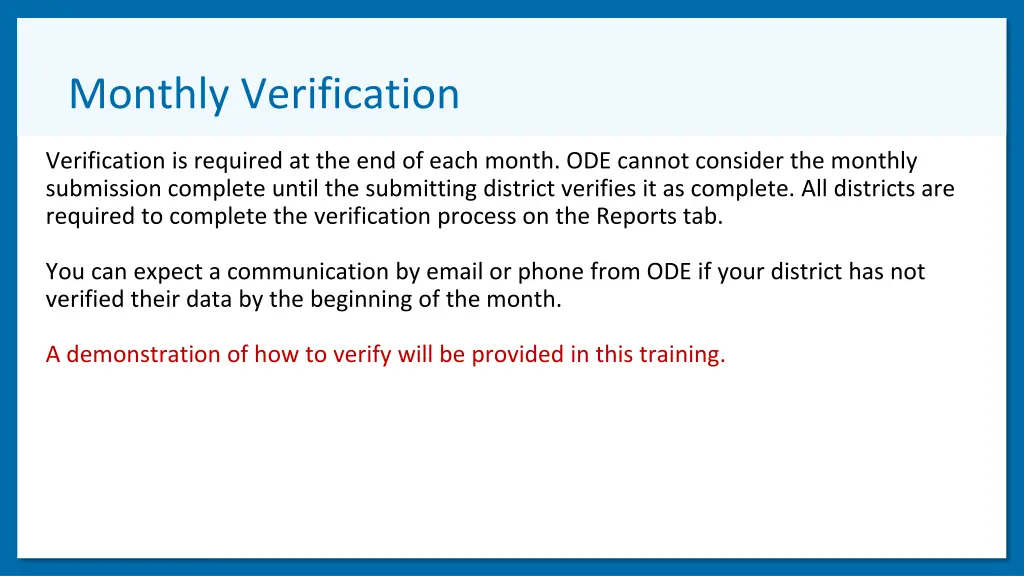 Monthly Verification

Verification is required at the end of each month. ODE cannot consider the monthly submission complete until the submitting district verifies it as complete. All districts are required to complete the verification process on the Reports tab.

You can expect a communication by email or phone from ODE if your district has not verified their data by the beginning of the month.

A demonstration of how to verify will be provided in this training.